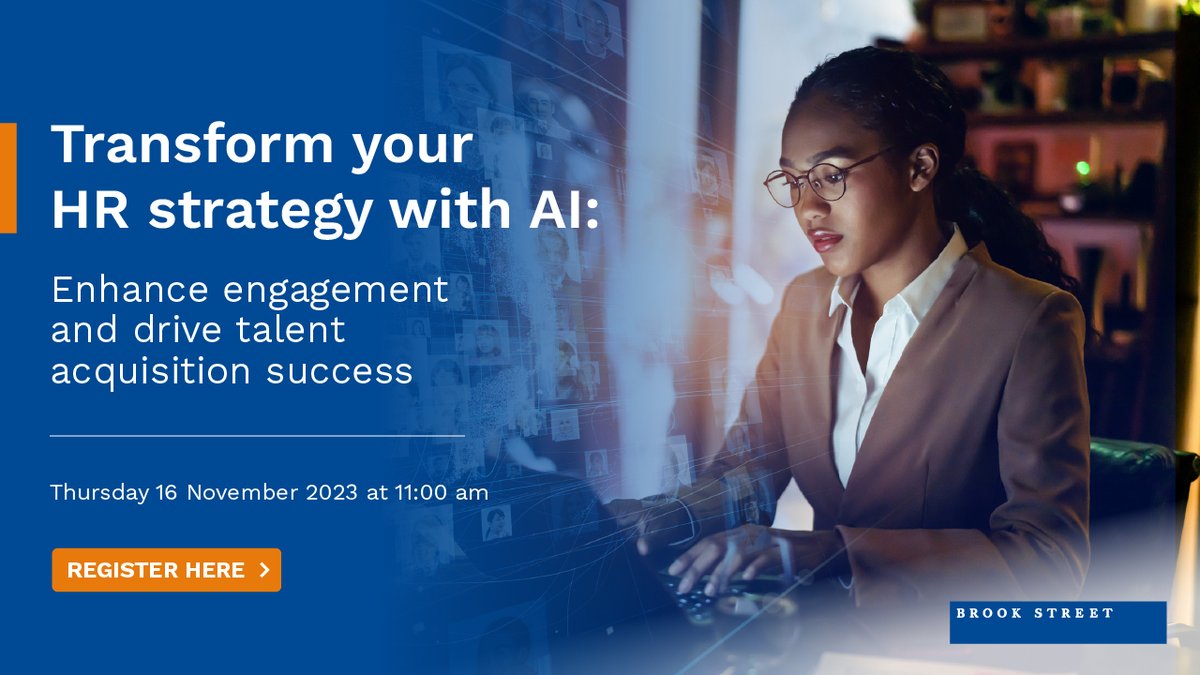 Transform your HR strategy with AI:

Enhance engagement and drive talent acquisition success

Thursday 16 November 2023 at 11:00 am

REGISTER HERE >

BROOK STREET